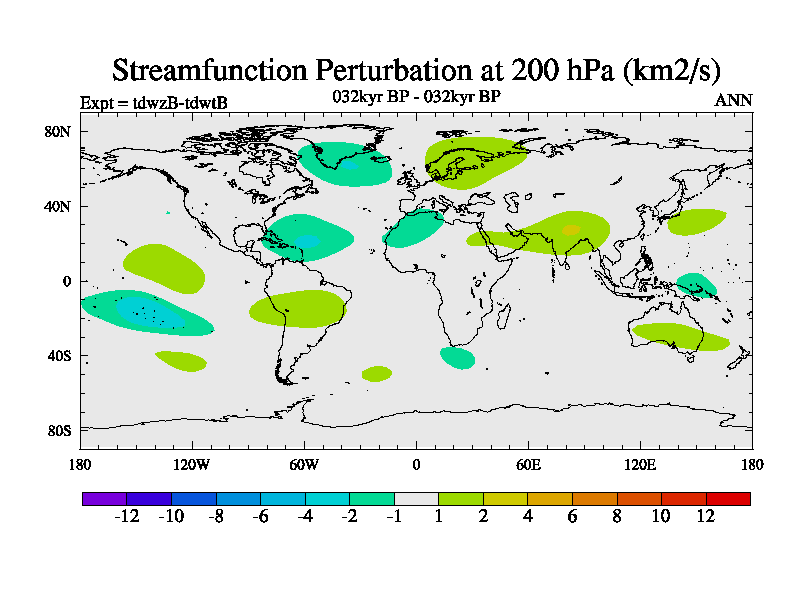 Streamfunction Perturbation at 200 hPa (km2/s)

Expt = tdwzB-tdwtB

032kyr BP - 032kyr BP

ANN

80N
40N
0
40S
80S

180 120W 60W 0 60E 120E 180

-12 -10 -8 -6 -4 -2 -1 1 2 4 6 8 10 12